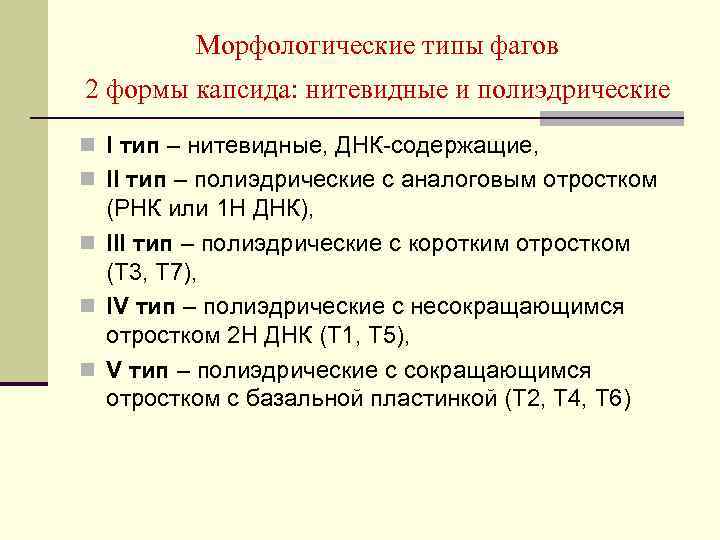 Морфологические типы фагов

2 формы капсида: нитевидные и полиэдрические

I тип – нитевидные, ДНК-содержащие,

II тип – полиэдрические с аналоговым отростком (РНК или 1Н ДНК),

III тип – полиэдрические с коротким отростком (Т3, Т7),

IV тип – полиэдрические с несокращающимся отростком 2Н ДНК (Т1, Т5),

V тип – полиэдрические с сокращающимся отростком с базальной пластинкой (Т2, Т4, Т6)